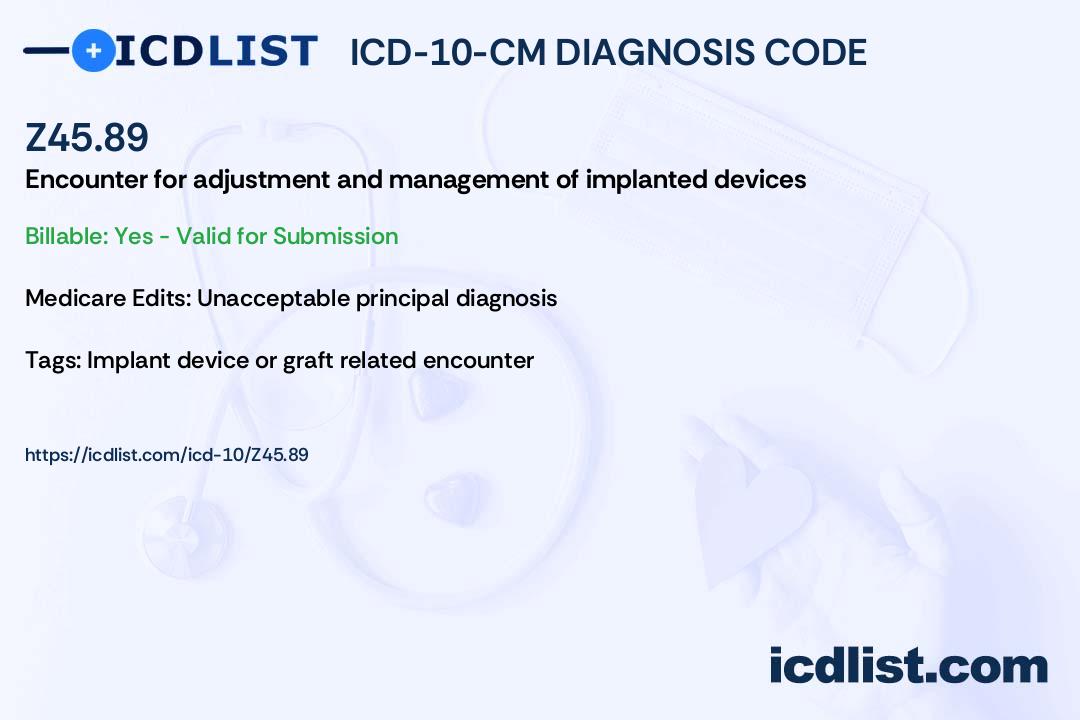 ICDLIST ICD-10-CM DIAGNOSIS CODE

Z45.89

Encounter for adjustment and management of implanted devices

Billable: Yes - Valid for Submission

Medicare Edits: Unacceptable principal diagnosis

Tags: Implant device or graft related encounter

https://icdlist.com/icd-10/Z45.89

icdlist.com